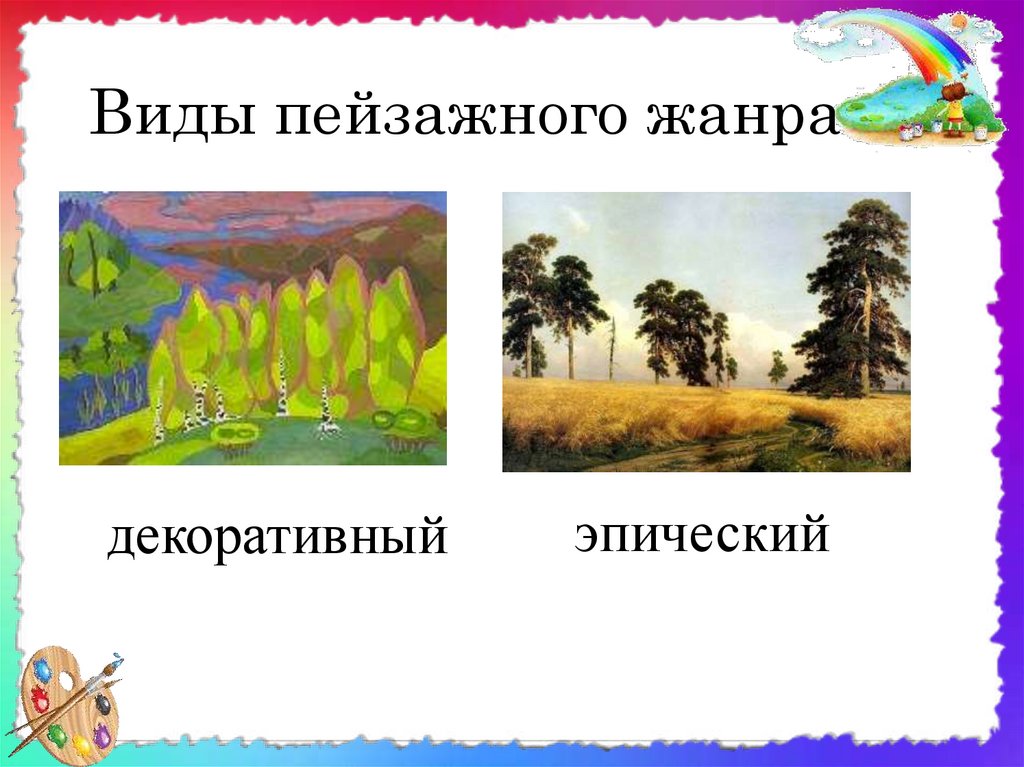 Виды пейзажного жанра

декоративный

эпический